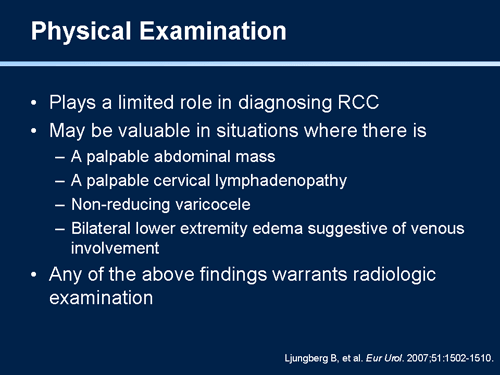 Physical Examination

• Plays a limited role in diagnosing RCC
• May be valuable in situations where there is
– A palpable abdominal mass
– A palpable cervical lymphadenopathy
– Non-reducing varicocele
– Bilateral lower extremity edema suggestive of venous involvement
• Any of the above findings warrants radiologic examination

Ljungberg B, et al. Eur Urol. 2007;51:1502-1510.